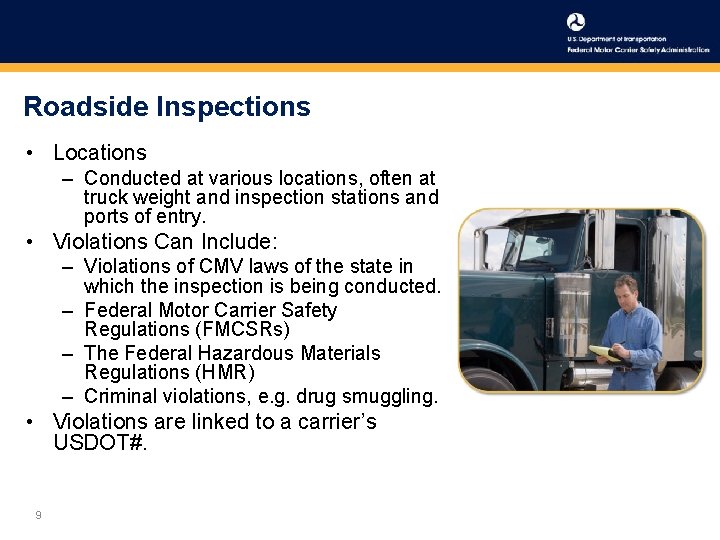 U.S. Department of Transportation
Federal Motor Carrier Safety Administration

Roadside Inspections

• Locations
– Conducted at various locations, often at truck weight and inspection stations and ports of entry.
• Violations Can Include:
– Violations of CMV laws of the state in which the inspection is being conducted.
– Federal Motor Carrier Safety Regulations (FMCSRs)
– The Federal Hazardous Materials Regulations (HMR)
– Criminal violations, e.g. drug smuggling.
• Violations are linked to a carrier's USDOT#.

9